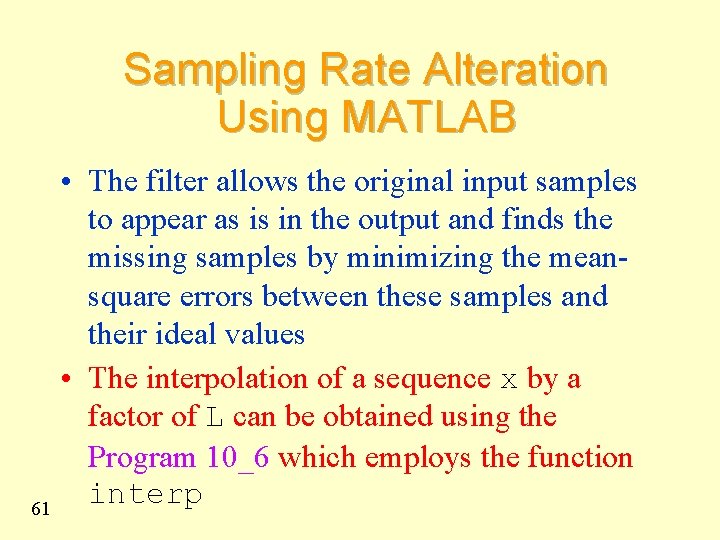 Sampling Rate Alteration Using MATLAB

• The filter allows the original input samples to appear as is in the output and finds the missing samples by minimizing the mean-square errors between these samples and their ideal values

• The interpolation of a sequence x by a factor of L can be obtained using the Program 10_6 which employs the function interp

61